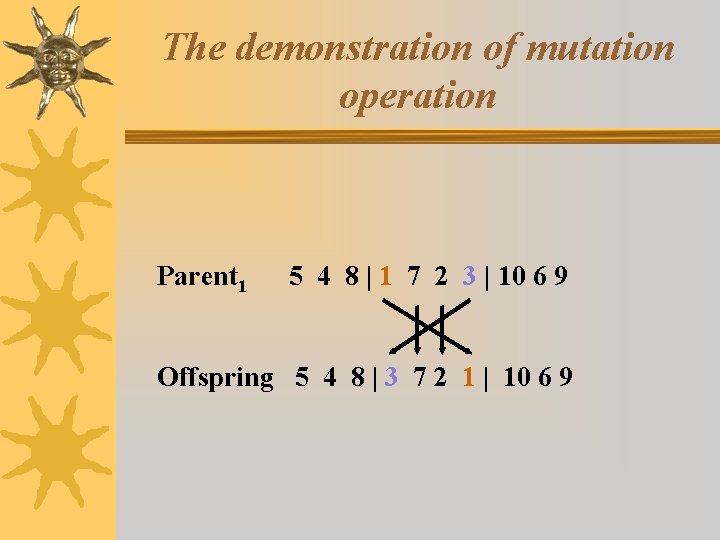 The demonstration of mutation operation

Parent$_1$ 5 4 8 | 1 7 2 3 | 10 6 9

Offspring 5 4 8 | 3 7 2 1 | 10 6 9